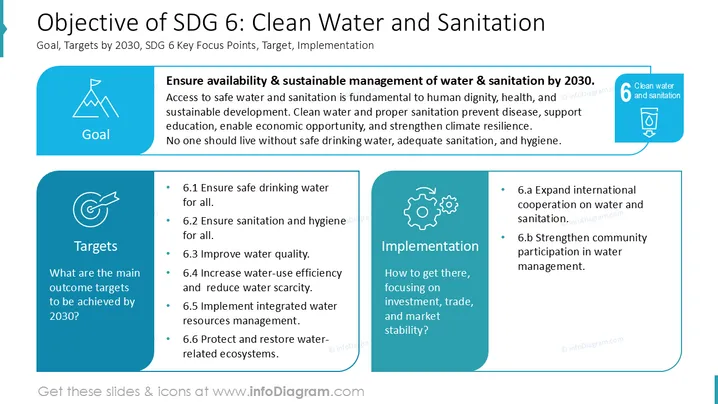 Objective of SDG 6: Clean Water and Sanitation
Goal, Targets by 2030, SDG 6 Key Focus Points, Target, Implementation

Goal

Ensure availability & sustainable management of water & sanitation by 2030.
Access to safe water and sanitation is fundamental to human dignity, health, and sustainable development. Clean water and proper sanitation prevent disease, support education, enable economic opportunity, and strengthen climate resilience.
No one should live without safe drinking water, adequate sanitation, and hygiene.

6 Clean water and sanitation

Targets

What are the main outcome targets to be achieved by 2030?

• 6.1 Ensure safe drinking water for all.
• 6.2 Ensure sanitation and hygiene for all.
• 6.3 Improve water quality.
• 6.4 Increase water-use efficiency and reduce water scarcity.
• 6.5 Implement integrated water resources management.
• 6.6 Protect and restore water-related ecosystems.

Implementation

How to get there, focusing on investment, trade, and market stability?

• 6.a Expand international cooperation on water and sanitation.
• 6.b Strengthen community participation in water management.

Get these slides & icons at www.infoDiagram.com